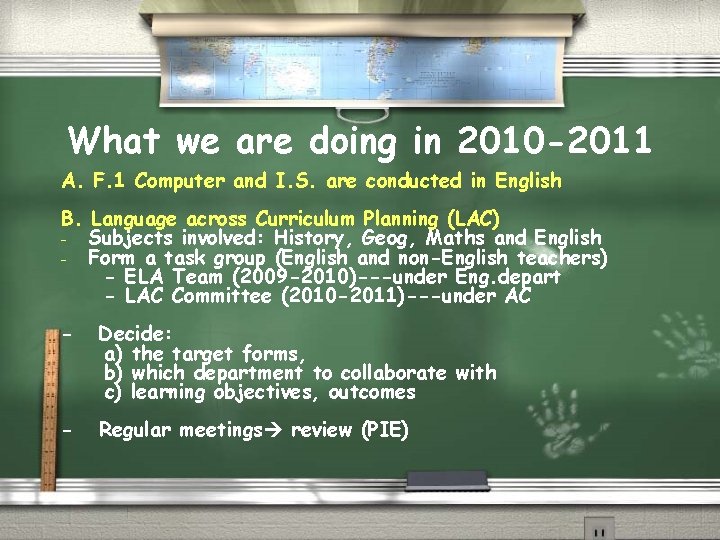 What we are doing in 2010-2011

A. F.1 Computer and I.S. are conducted in English

B. Language across Curriculum Planning (LAC)
- Subjects involved: History, Geog, Maths and English
- Form a task group (English and non-English teachers)
 - ELA Team (2009-2010)---under Eng.depart
 - LAC Committee (2010-2011)---under AC

- Decide:
 a) the target forms,
 b) which department to collaborate with
 c) learning objectives, outcomes

- Regular meetings→ review (PIE)